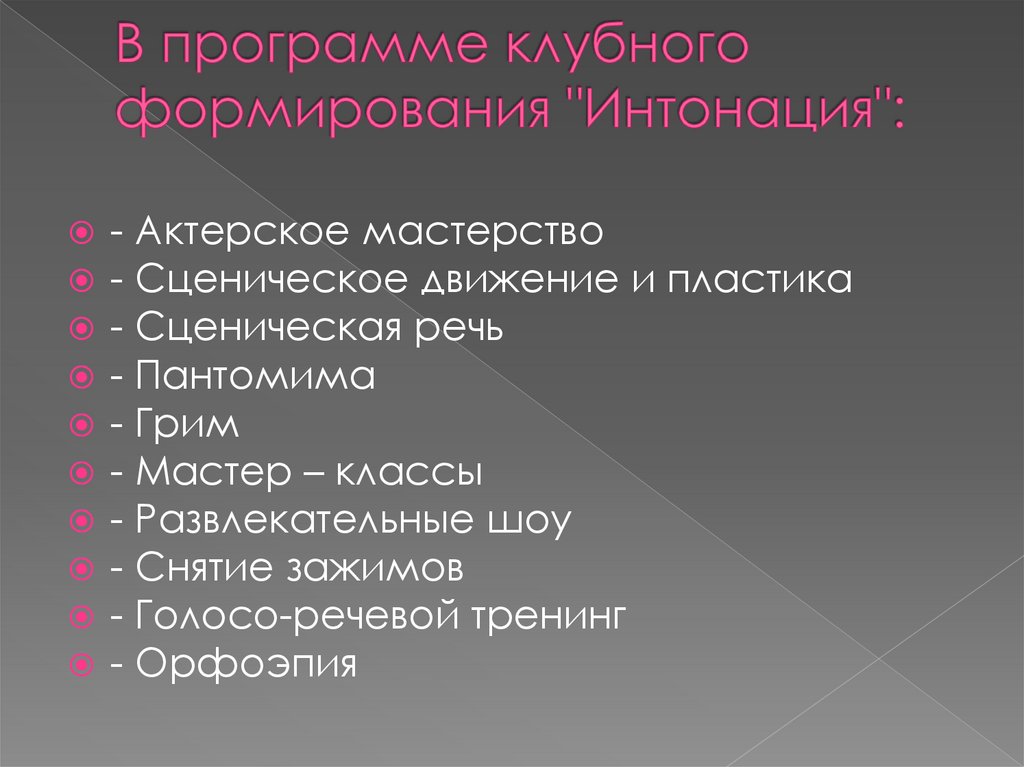 В программе клубного формирования "Интонация":

- Актерское мастерство
- Сценическое движение и пластика
- Сценическая речь
- Пантомима
- Грим
- Мастер – классы
- Развлекательные шоу
- Снятие зажимов
- Голосо-речевой тренинг
- Орфоэпия